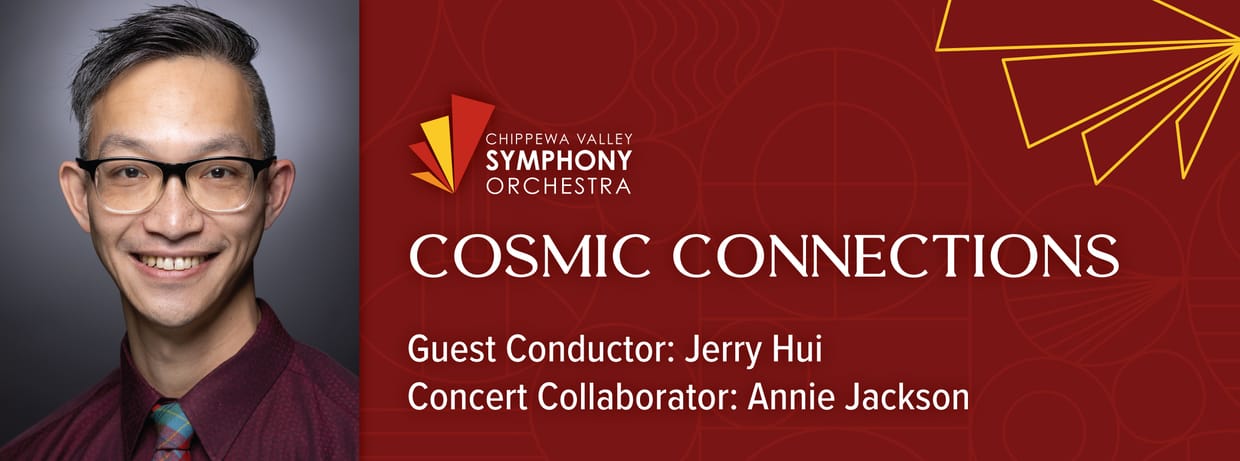 CHIPPEWA VALLEY
SYMPHONY
ORCHESTRA

COSMIC CONNECTIONS

Guest Conductor: Jerry Hui
Concert Collaborator: Annie Jackson